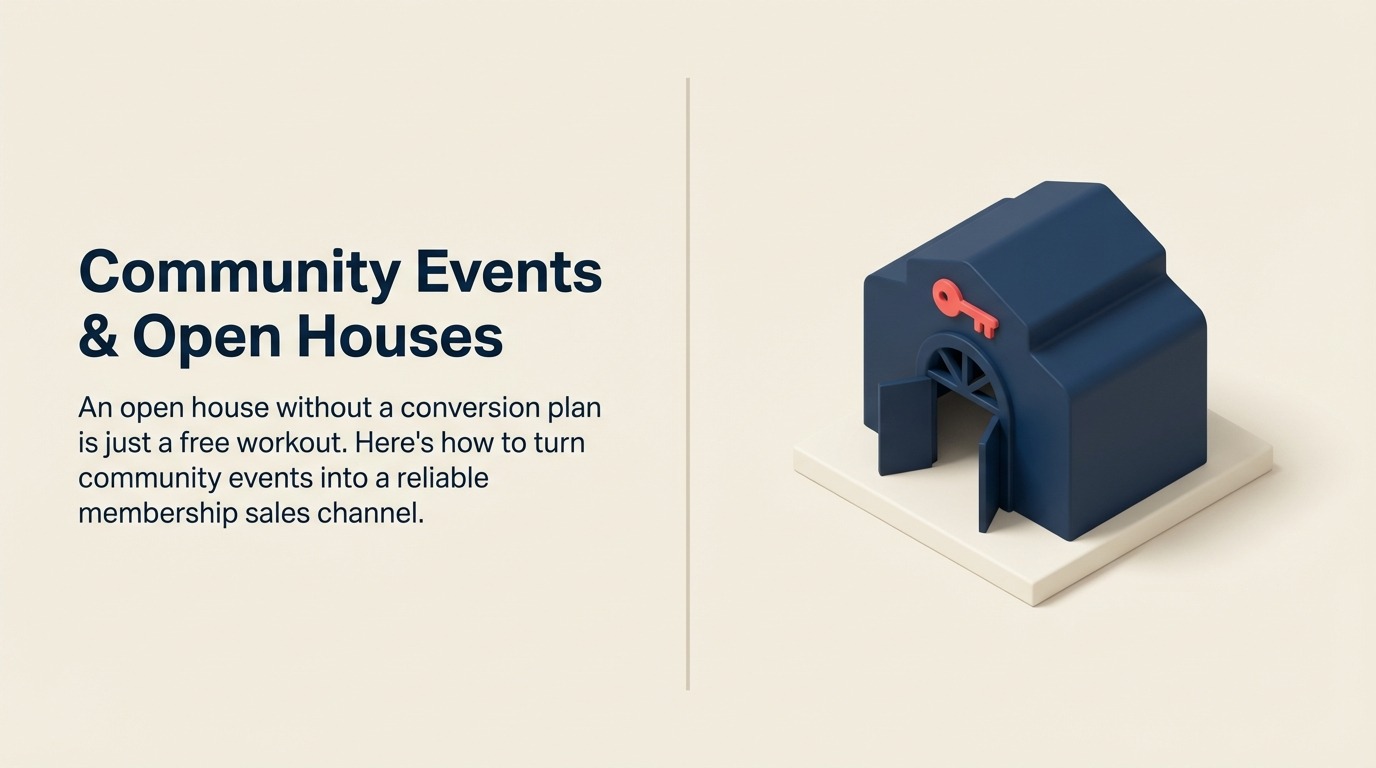 Community Events & Open Houses

An open house without a conversion plan is just a free workout. Here's how to turn community events into a reliable membership sales channel.